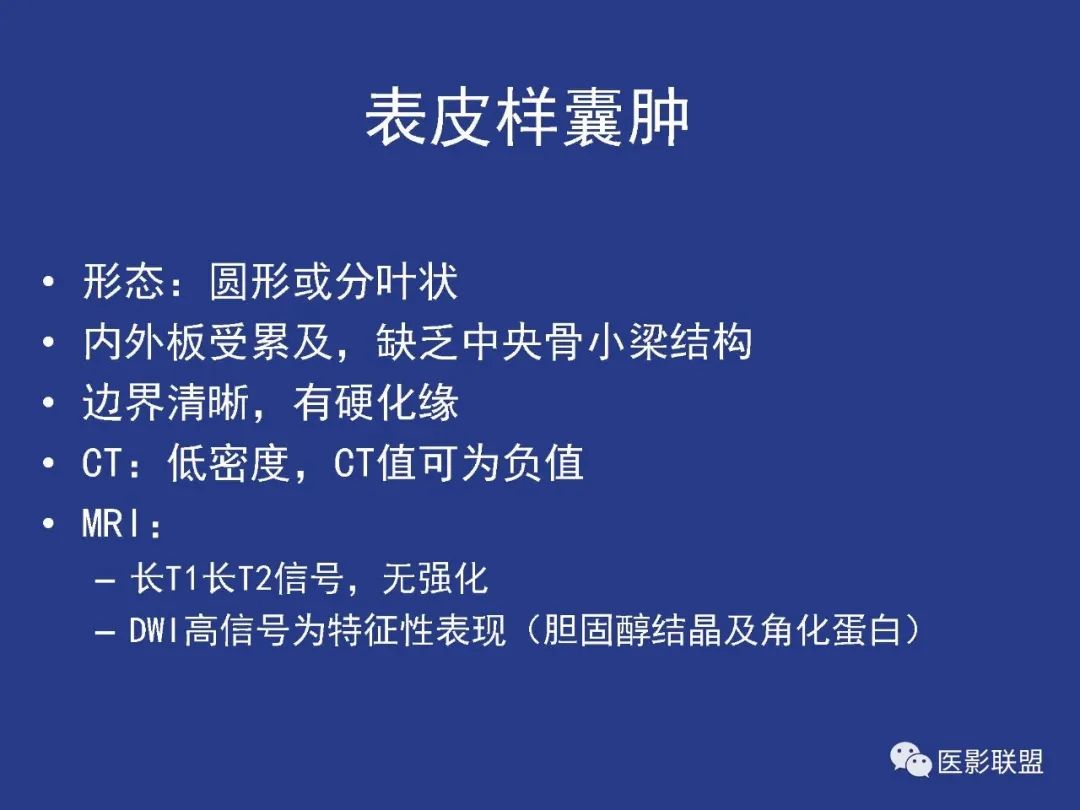 表皮样囊肿

• 形态：圆形或分叶状
• 内外板受累及，缺乏中央骨小梁结构
• 边界清晰，有硬化缘
• CT：低密度，CT值可为负值
• MRI：
– 长T1长T2信号，无强化
– DWI高信号为特征性表现（胆固醇结晶及角化蛋白）

医影联盟